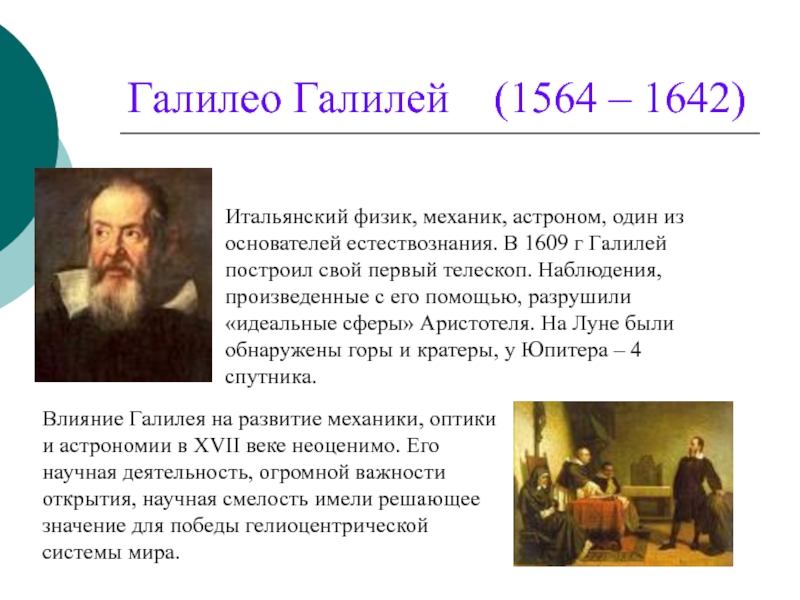 Галилео Галилей (1564 – 1642)

Итальянский физик, механик, астроном, один из основателей естествознания. В 1609 г Галилей построил свой первый телескоп. Наблюдения, произведенные с его помощью, разрушили «идеальные сферы» Аристотеля. На Луне были обнаружены горы и кратеры, у Юпитера – 4 спутника.

Влияние Галилея на развитие механики, оптики и астрономии в XVII веке неоценимо. Его научная деятельность, огромной важности открытия, научная смелость имели решающее значение для победы гелиоцентрической системы мира.